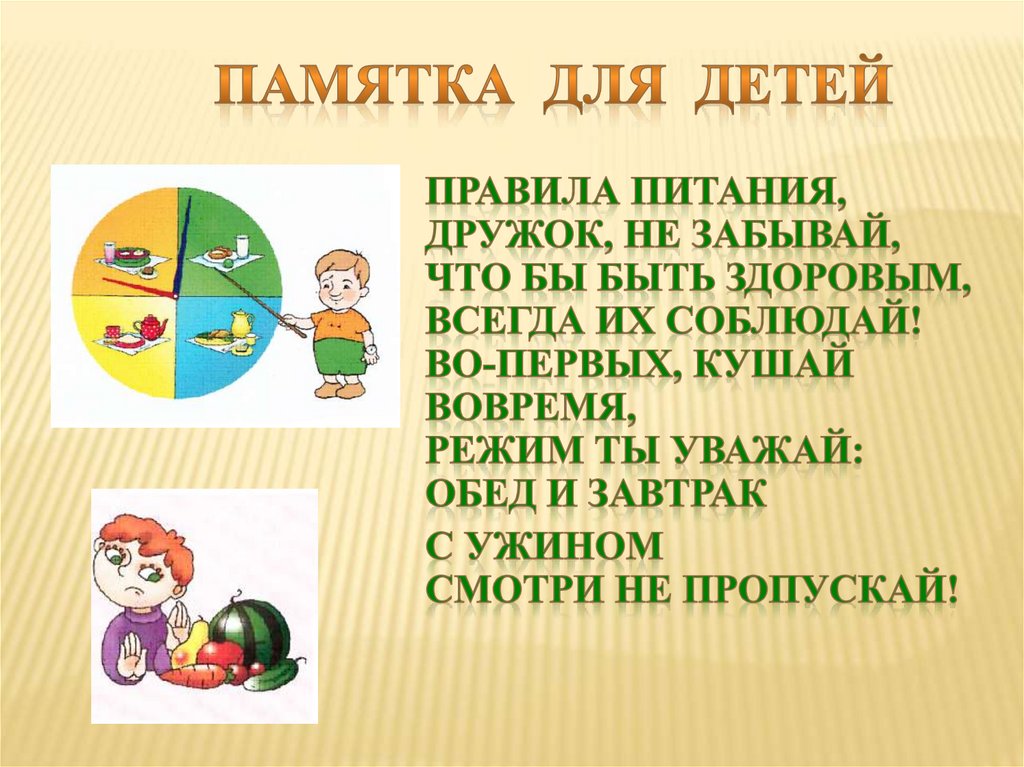 ПАМЯТКА ДЛЯ ДЕТЕЙ

ПРАВИЛА ПИТАНИЯ, ДРУЖОК, НЕ ЗАБЫВАЙ, ЧТО БЫ БЫТЬ ЗДОРОВЫМ, ВСЕГДА ИХ СОБЛЮДАЙ! ВО-ПЕРВЫХ, КУШАЙ ВОВРЕМЯ, РЕЖИМ ТЫ УВАЖАЙ: ОБЕД И ЗАВТРАК

С УЖИНОМ СМОТРИ НЕ ПРОПУСКАЙ!